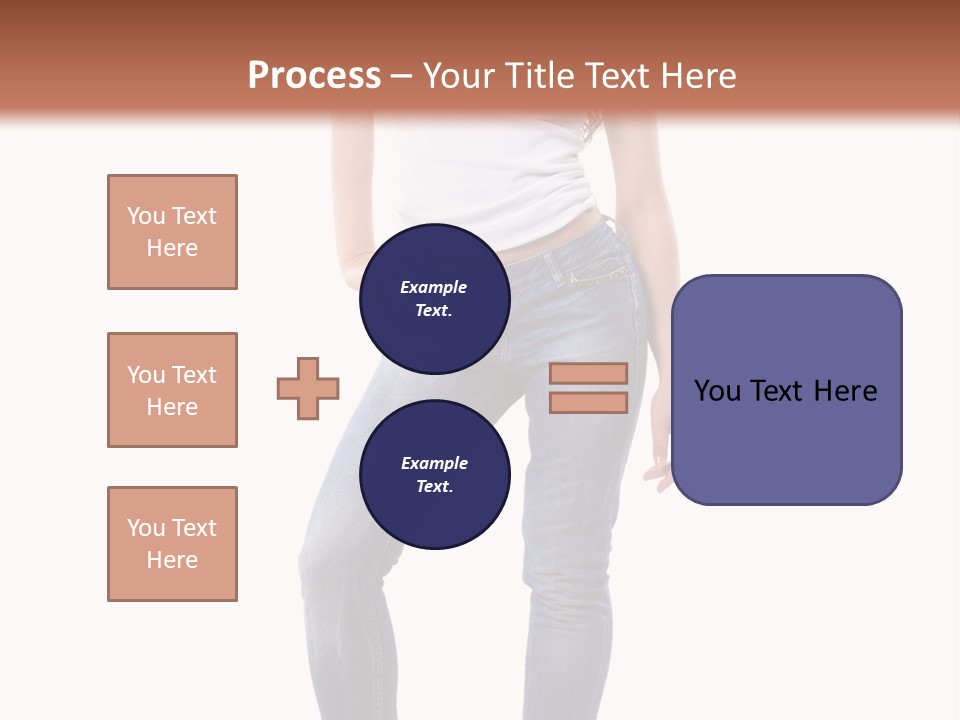 Process – Your Title Text Here

You Text Here

You Text Here

You Text Here

Example Text.

Example Text.

You Text Here